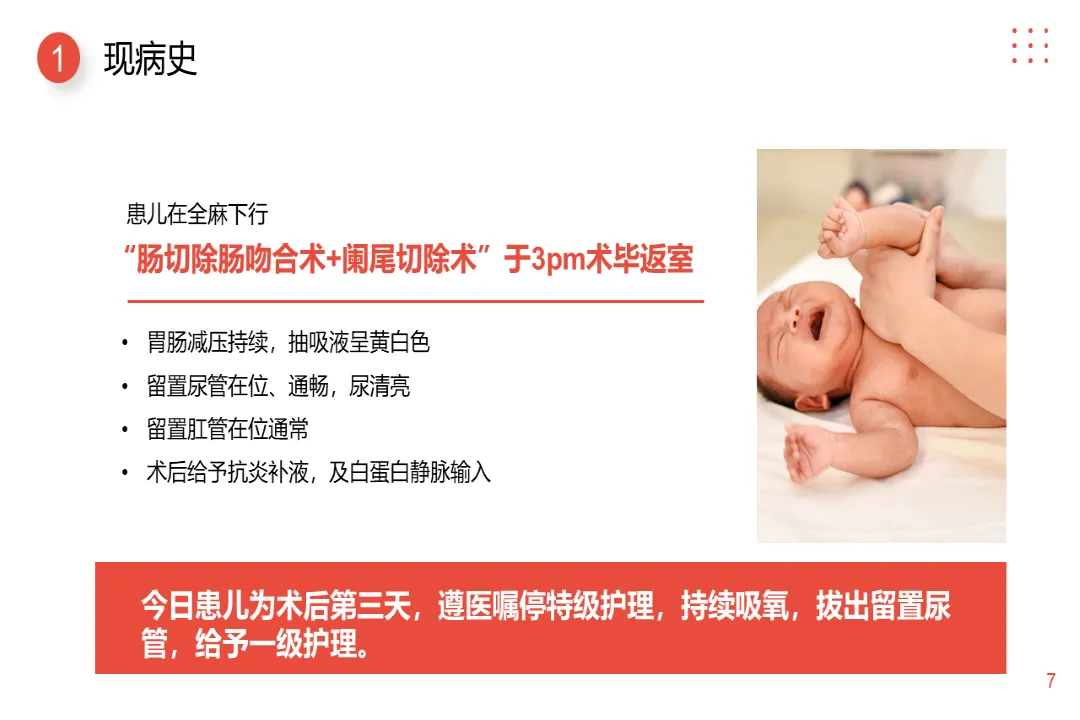 1 现病史

患儿在全麻下行

“肠切除肠吻合术+阑尾切除术”于3pm术毕返室

• 胃肠减压持续，抽吸液呈黄白色
• 留置尿管在位、通畅，尿清亮
• 留置肛管在位通常
• 术后给予抗炎补液，及白蛋白静脉输入

今日患儿为术后第三天，遵医嘱停特级护理，持续吸氧，拔出留置尿管，给予一级护理。

7